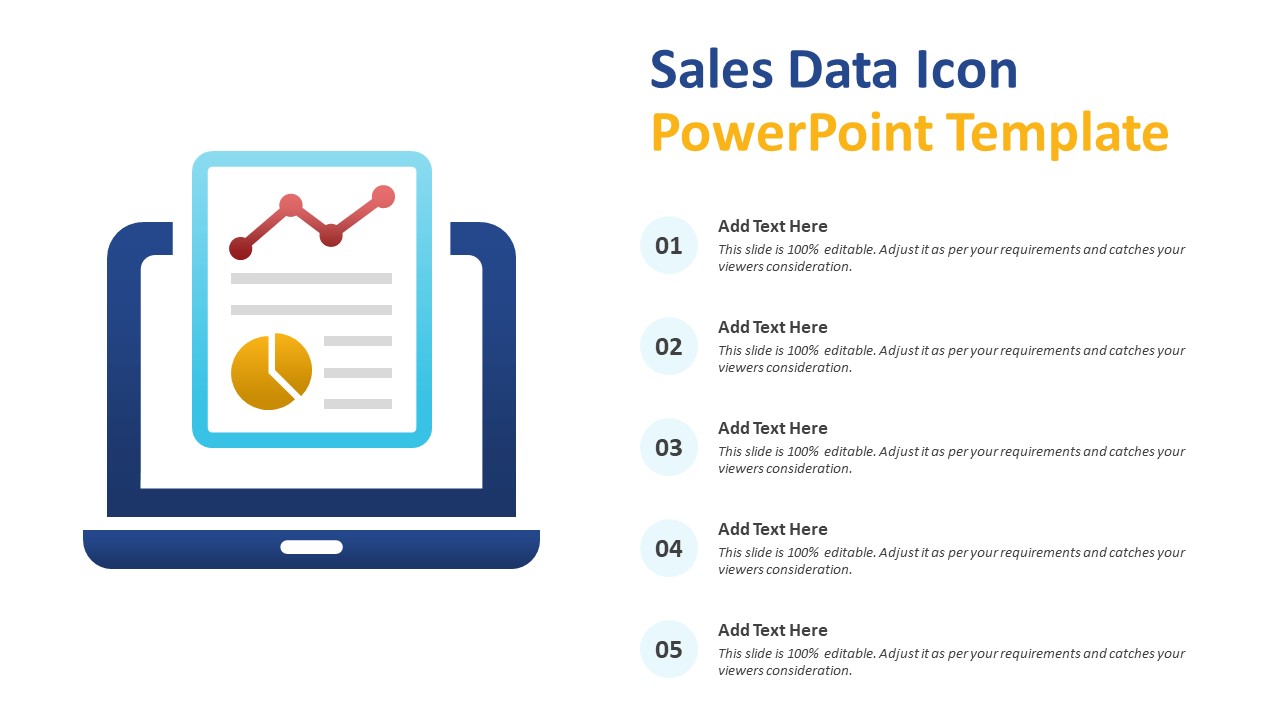 Sales Data Icon
PowerPoint Template

01
Add Text Here
This slide is 100% editable. Adjust it as per your requirements and catches your viewers consideration.

02
Add Text Here
This slide is 100% editable. Adjust it as per your requirements and catches your viewers consideration.

03
Add Text Here
This slide is 100% editable. Adjust it as per your requirements and catches your viewers consideration.

04
Add Text Here
This slide is 100% editable. Adjust it as per your requirements and catches your viewers consideration.

05
Add Text Here
This slide is 100% editable. Adjust it as per your requirements and catches your viewers consideration.